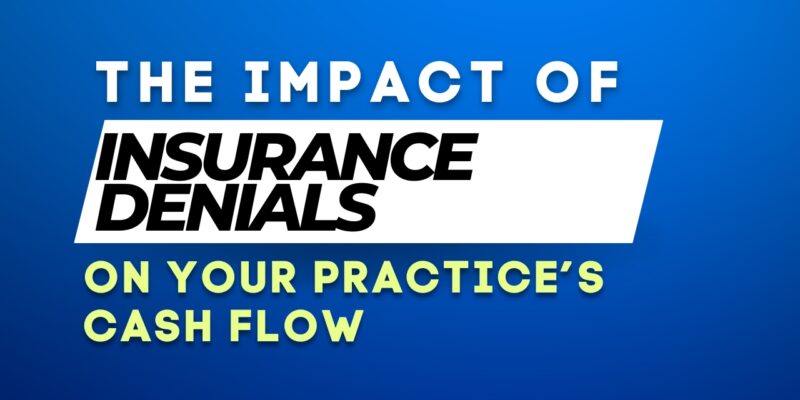 THE IMPACT OF

INSURANCE DENIALS

ON YOUR PRACTICE'S CASH FLOW